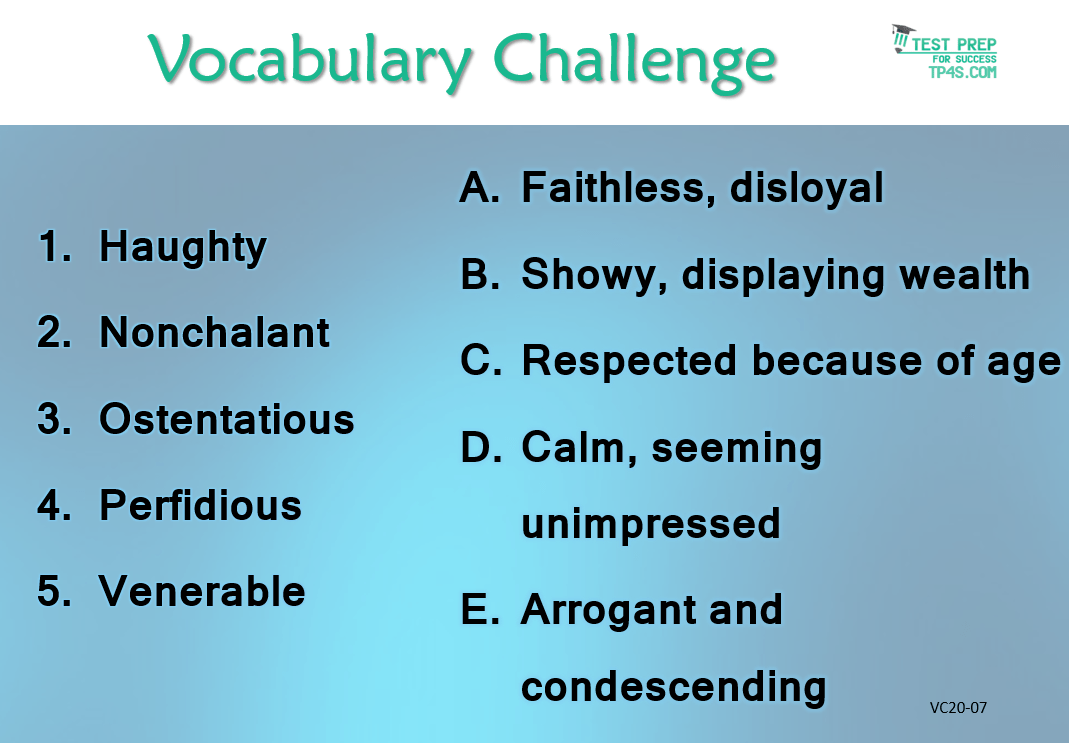 Vocabulary Challenge

TEST PREP FOR SUCCESS TP4S.COM

1. Haughty
2. Nonchalant
3. Ostentatious
4. Perfidious
5. Venerable

A. Faithless, disloyal
B. Showy, displaying wealth
C. Respected because of age
D. Calm, seeming unimpressed
E. Arrogant and condescending

VC20-07